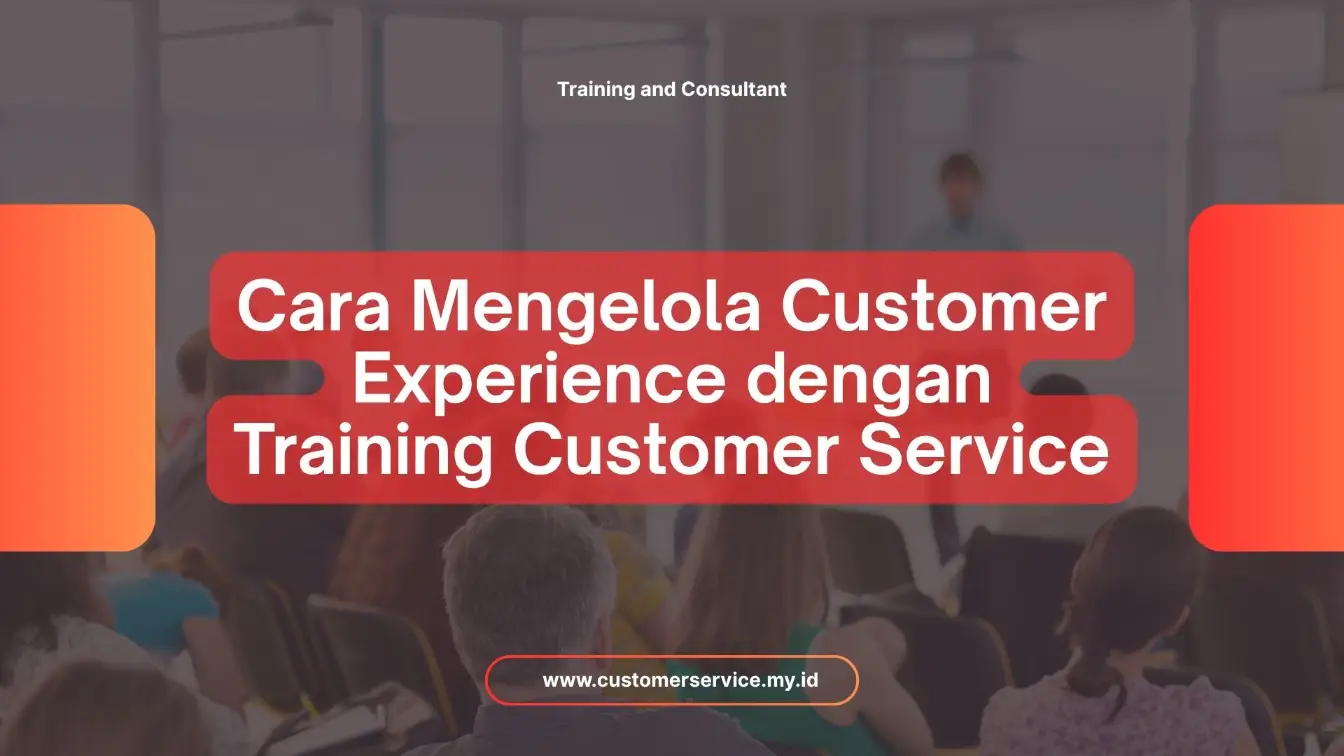 Training and Consultant

Cara Mengelola Customer Experience dengan Training Customer Service

www.customerservice.my.id